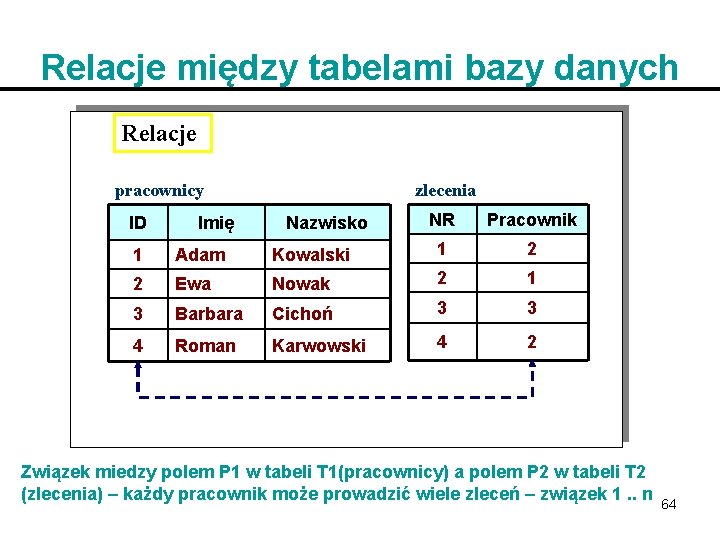 Relacje między tabelami bazy danych

Relacje

pracownicy

| ID | Imię | Nazwisko |
|---|---|---|
| 1 | Adam | Kowalski |
| 2 | Ewa | Nowak |
| 3 | Barbara | Cichoń |
| 4 | Roman | Karwowski |

zlecenia

| NR | Pracownik |
|---|---|
| 1 | 2 |
| 2 | 1 |
| 3 | 3 |
| 4 | 2 |

Związek miedzy polem P1 w tabeli T1(pracownicy) a polem P2 w tabeli T2 (zlecenia) – każdy pracownik może prowadzić wiele zleceń – związek 1 .. n

64